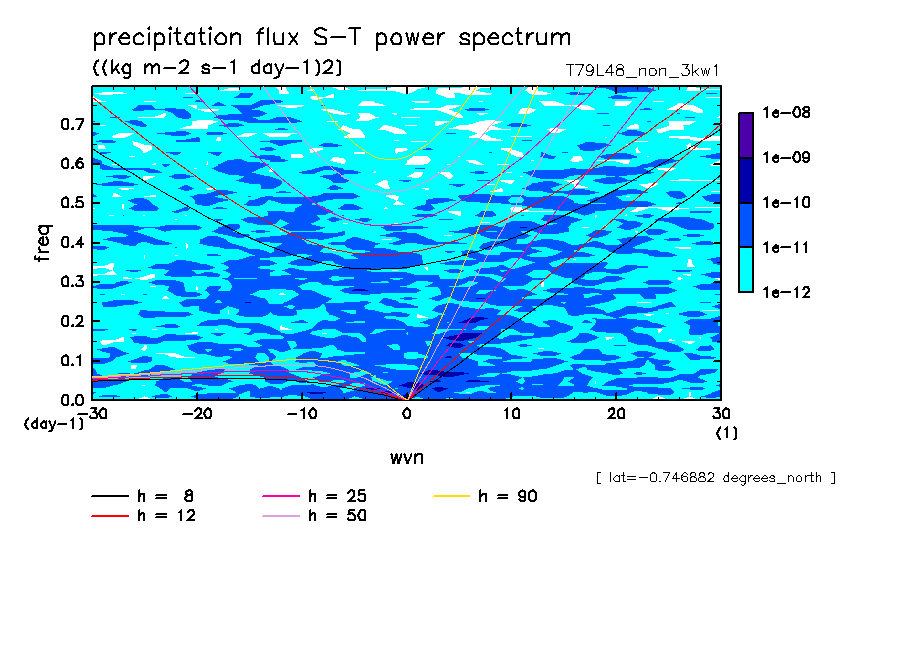 precipitation flux S-T power spectrum
((kg m-2 s-1 day-1)2)
T79L48_non_3kw1

freq
0.7
0.6
0.5
0.4
0.3
0.2
0.1
0.0
(day-1)
-30
-20
-10
0
10
20
30
(1)
wvn

1e-08
1e-09
1e-10
1e-11
1e-12

[ lat=-0.746882 degrees_north ]

h = 8
h = 12
h = 25
h = 50
h = 90